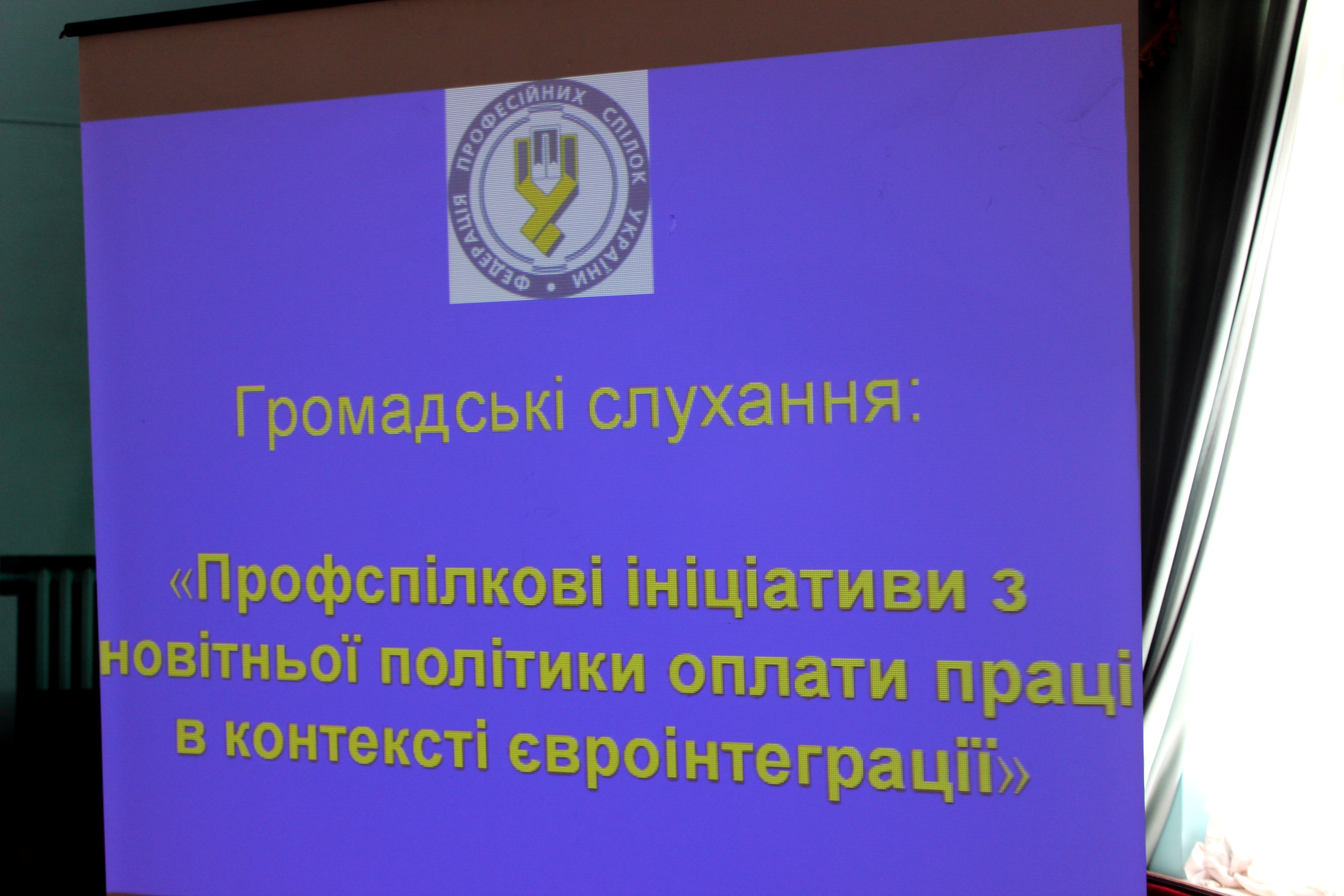 ФЕДЕРАЦІЯ ПРОФЕСІЙНИХ СПІЛОК УКРАЇНИ

Громадські слухання:

«Профспілкові ініціативи з новітньої політики оплати праці в контексті євроінтеграції»